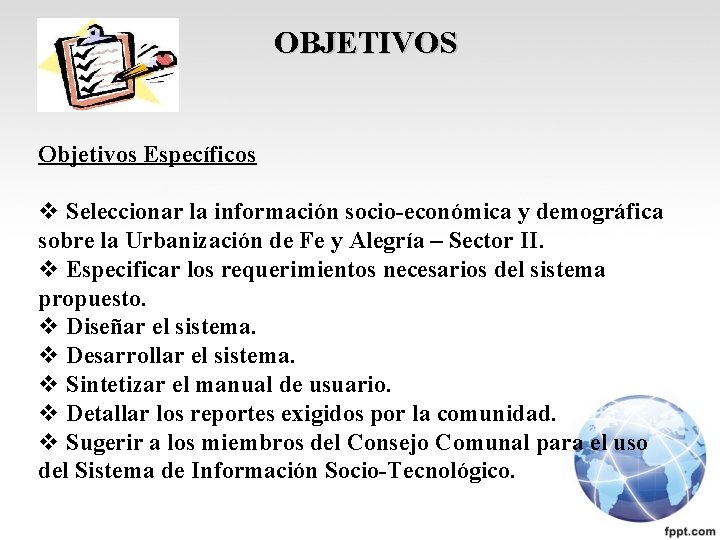 OBJETIVOS

Objetivos Específicos

❖ Seleccionar la información socio-económica y demográfica sobre la Urbanización de Fe y Alegría – Sector II.
❖ Especificar los requerimientos necesarios del sistema propuesto.
❖ Diseñar el sistema.
❖ Desarrollar el sistema.
❖ Sintetizar el manual de usuario.
❖ Detallar los reportes exigidos por la comunidad.
❖ Sugerir a los miembros del Consejo Comunal para el uso del Sistema de Información Socio-Tecnológico.

fppt.com